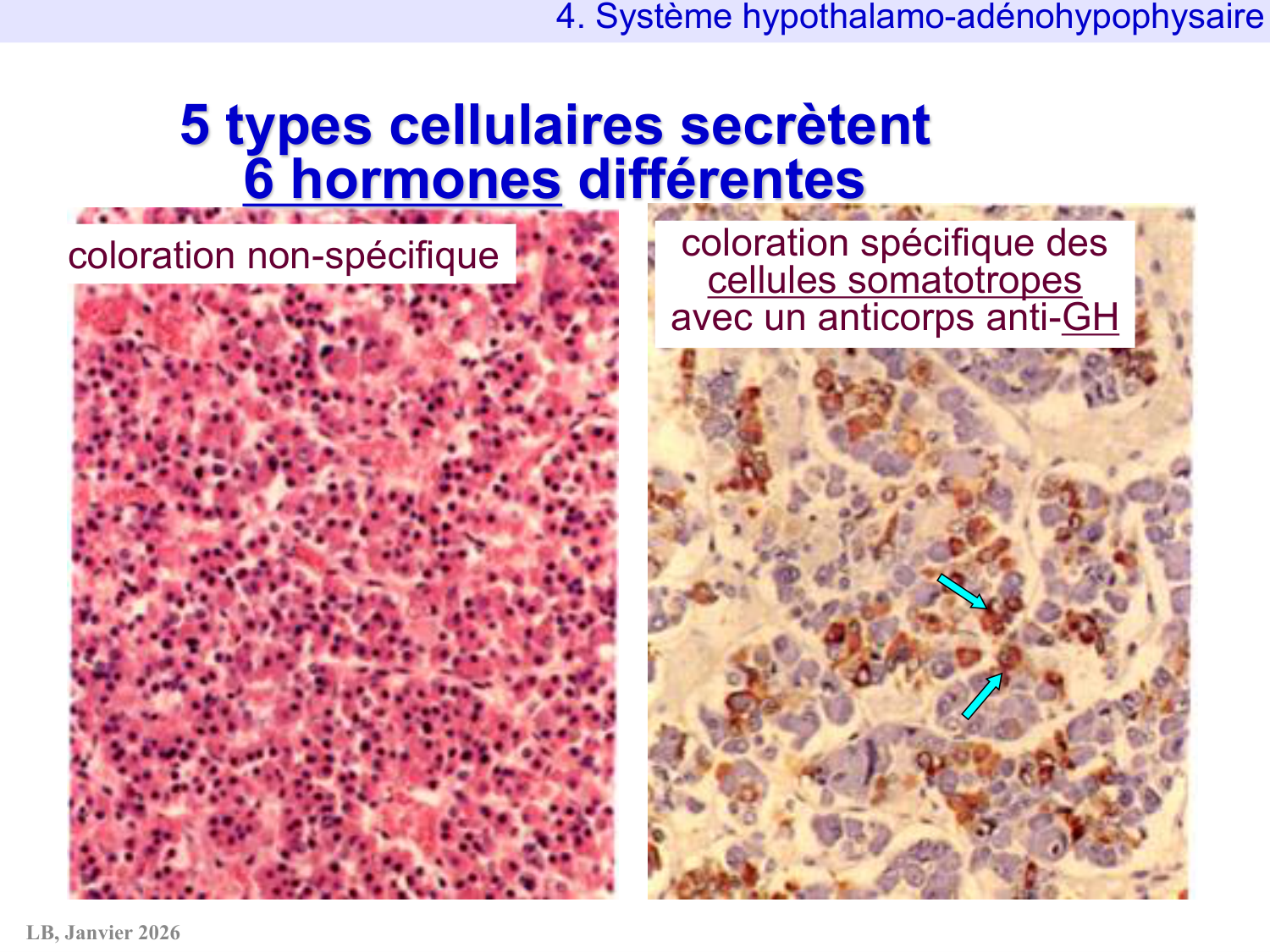 4. Système hypothalamo-adénohypophysaire

5 types cellulaires secrètent 6 hormones différentes

coloration non-spécifique

coloration spécifique des cellules somatotropes avec un anticorps anti-GH

LB, Janvier 2026